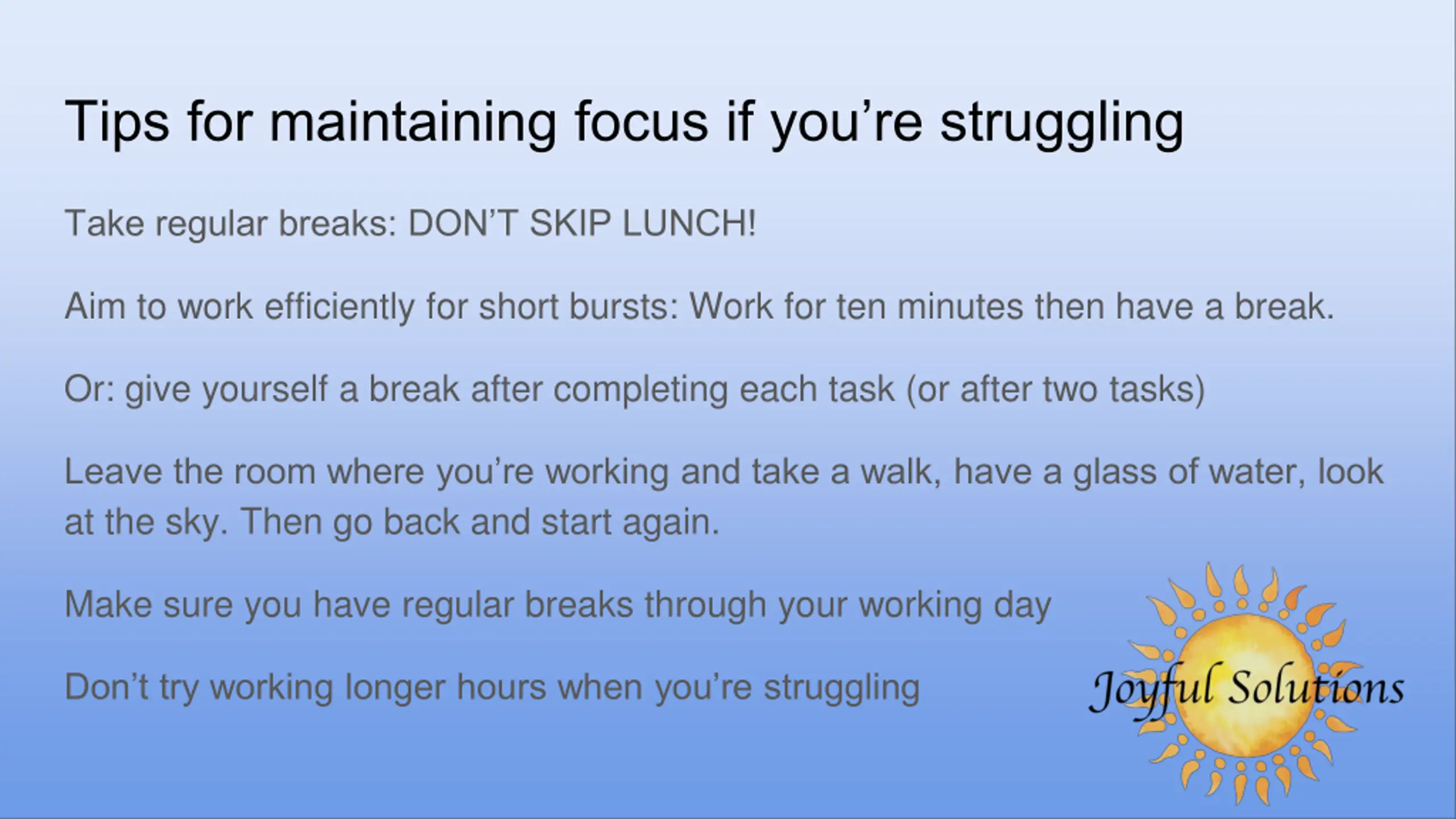 Tips for maintaining focus if you’re struggling

Take regular breaks: DON’T SKIP LUNCH!

Aim to work efficiently for short bursts: Work for ten minutes then have a break.

Or: give yourself a break after completing each task (or after two tasks)

Leave the room where you’re working and take a walk, have a glass of water, look at the sky. Then go back and start again.

Make sure you have regular breaks through your working day

Don’t try working longer hours when you’re struggling

Joyful Solutions